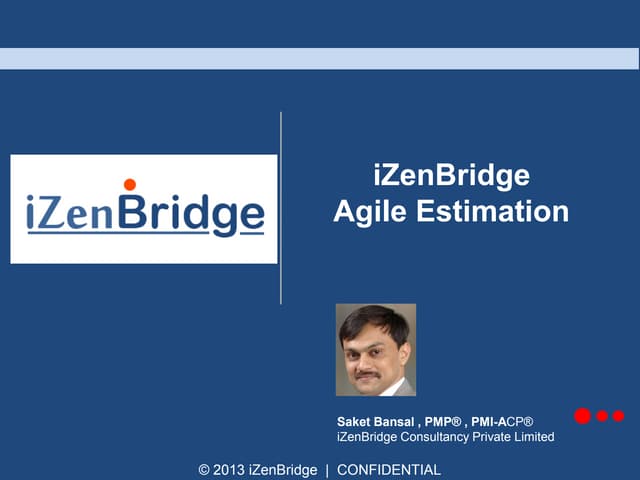 iZenBridge

iZenBridge
Agile Estimation

Saket Bansal , PMP® , PMI-ACP®
iZenBridge Consultancy Private Limited

© 2013 iZenBridge | CONFIDENTIAL